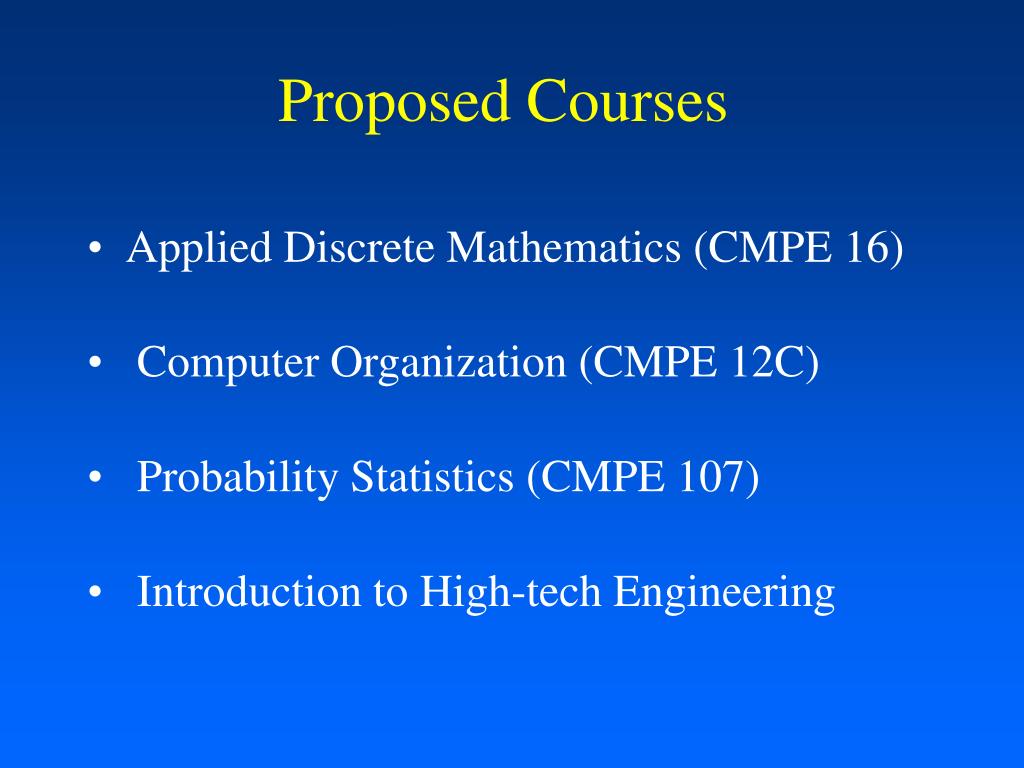 Proposed Courses

• Applied Discrete Mathematics (CMPE 16)

• Computer Organization (CMPE 12C)

• Probability Statistics (CMPE 107)

• Introduction to High-tech Engineering